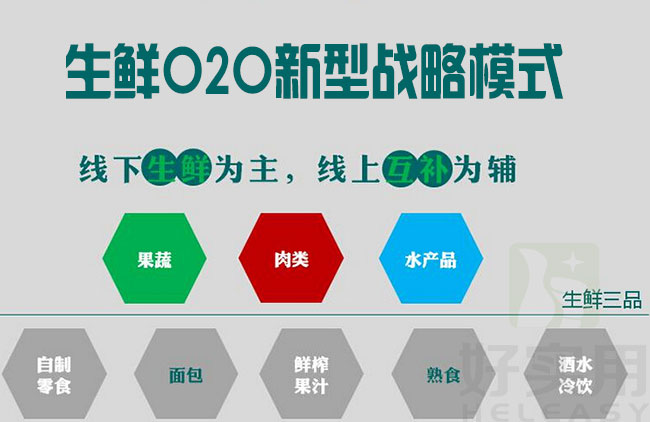 生鲜O2O新型战略模式

线下生鲜为主，线上互补为辅

果蔬

肉类

水产品

生鲜三品

自制零食

面包

鲜榨果汁

熟食

酒水冷饮

好实用
HELEASY